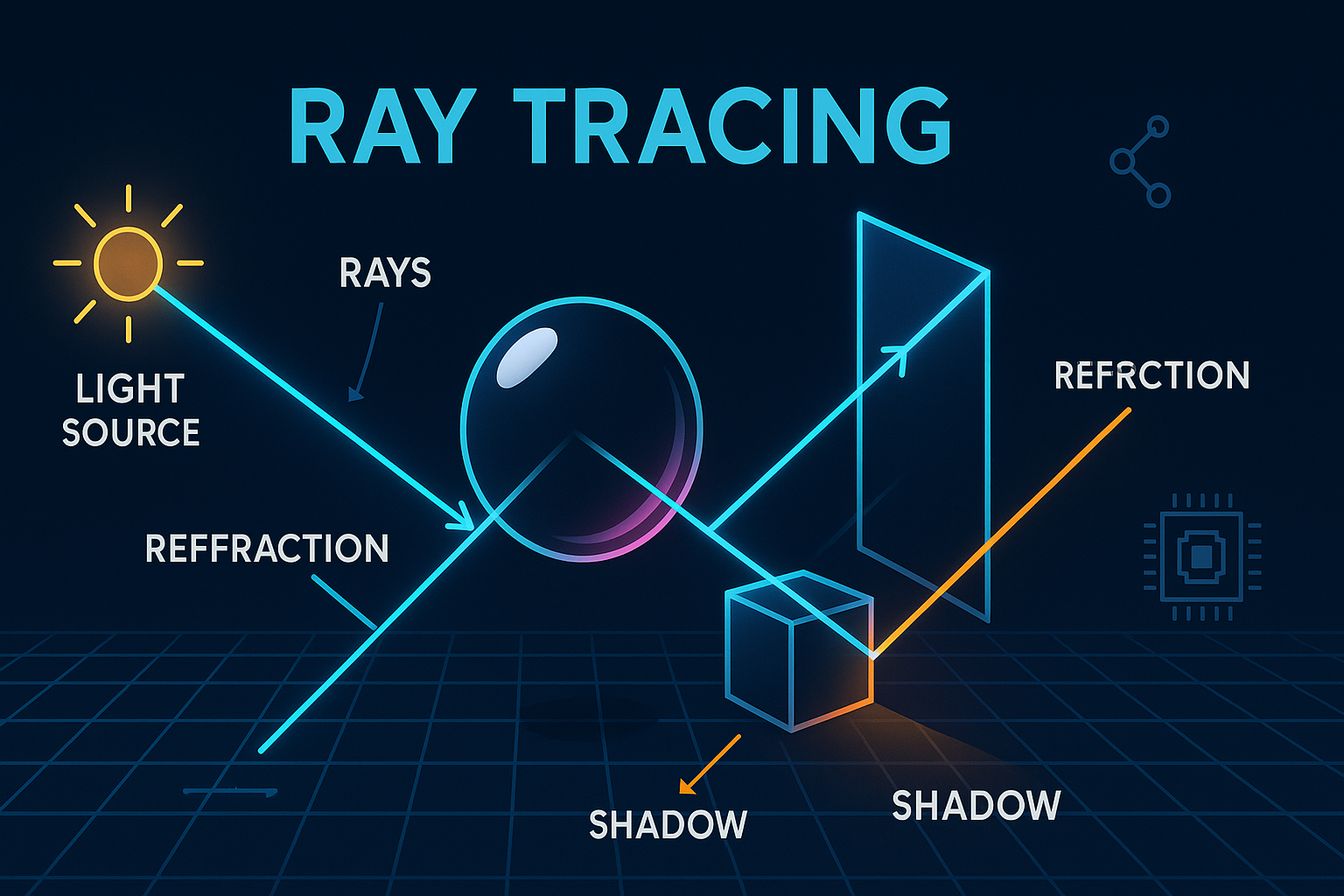 RAY TRACING

RAYS

LIGHT SOURCE

REFRCTION

REFFRACTION

SHADOW

SHADOW